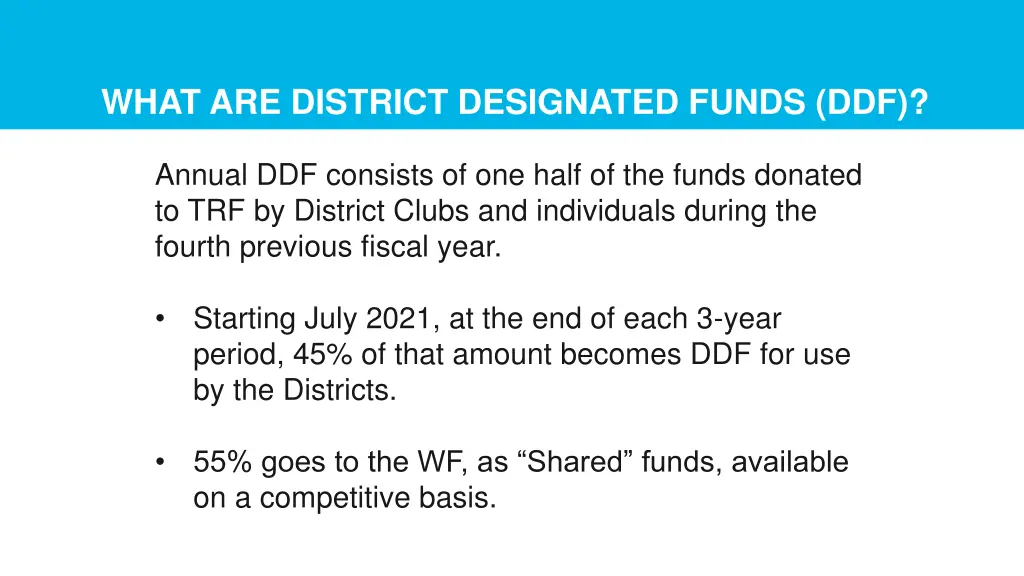 WHAT ARE DISTRICT DESIGNATED FUNDS (DDF)?

Annual DDF consists of one half of the funds donated to TRF by District Clubs and individuals during the fourth previous fiscal year.

• Starting July 2021, at the end of each 3-year period, 45% of that amount becomes DDF for use by the Districts.

• 55% goes to the WF, as “Shared” funds, available on a competitive basis.